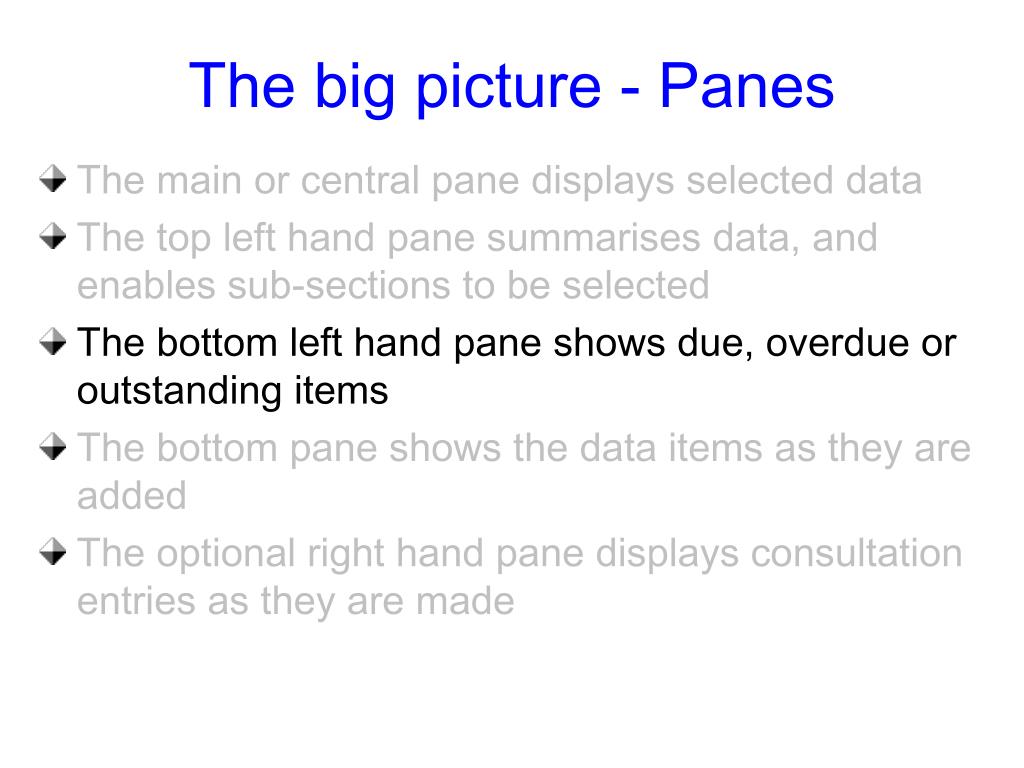 The big picture - Panes

The main or central pane displays selected data

The top left hand pane summarises data, and enables sub-sections to be selected

The bottom left hand pane shows due, overdue or outstanding items

The bottom pane shows the data items as they are added

The optional right hand pane displays consultation entries as they are made